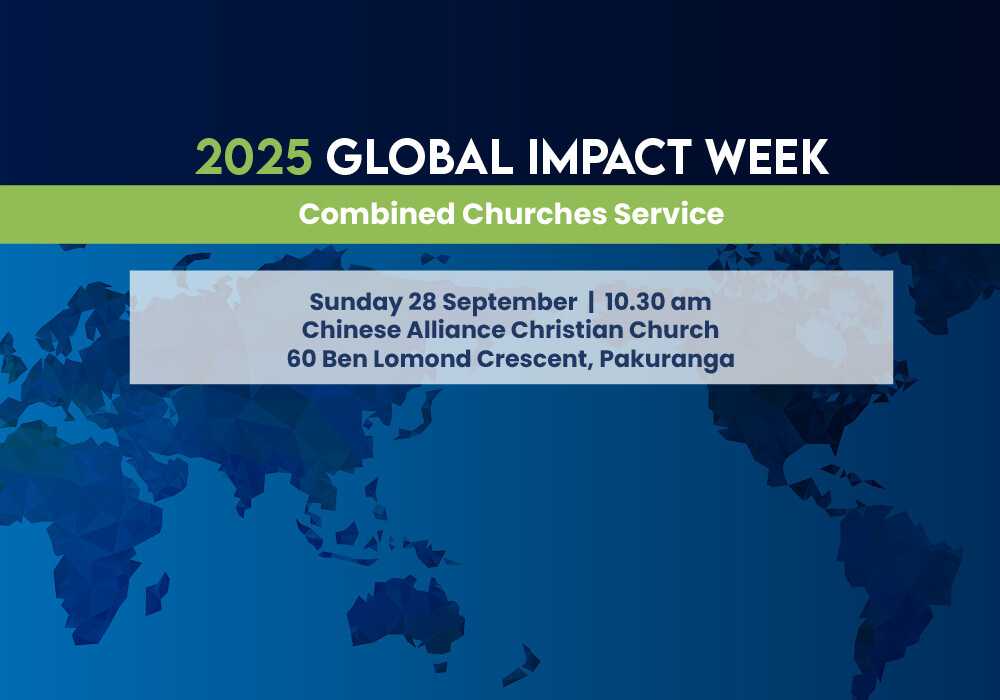 2025 GLOBAL IMPACT WEEK

Combined Churches Service

Sunday 28 September | 10.30 am
Chinese Alliance Christian Church
60 Ben Lomond Crescent, Pakuranga